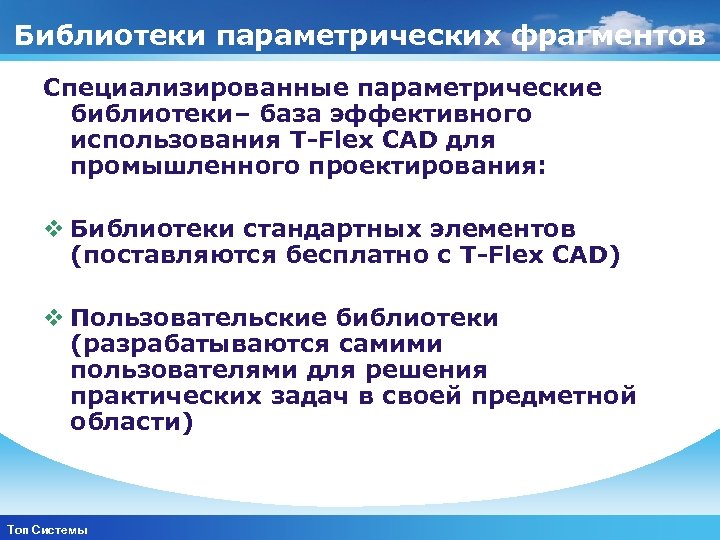 Библиотеки параметрических фрагментов

Специализированные параметрические библиотеки– база эффективного использования T-Flex CAD для промышленного проектирования:

❖ Библиотеки стандартных элементов (поставляются бесплатно с T-Flex CAD)

❖ Пользовательские библиотеки (разрабатываются самими пользователями для решения практических задач в своей предметной области)

Топ Системы